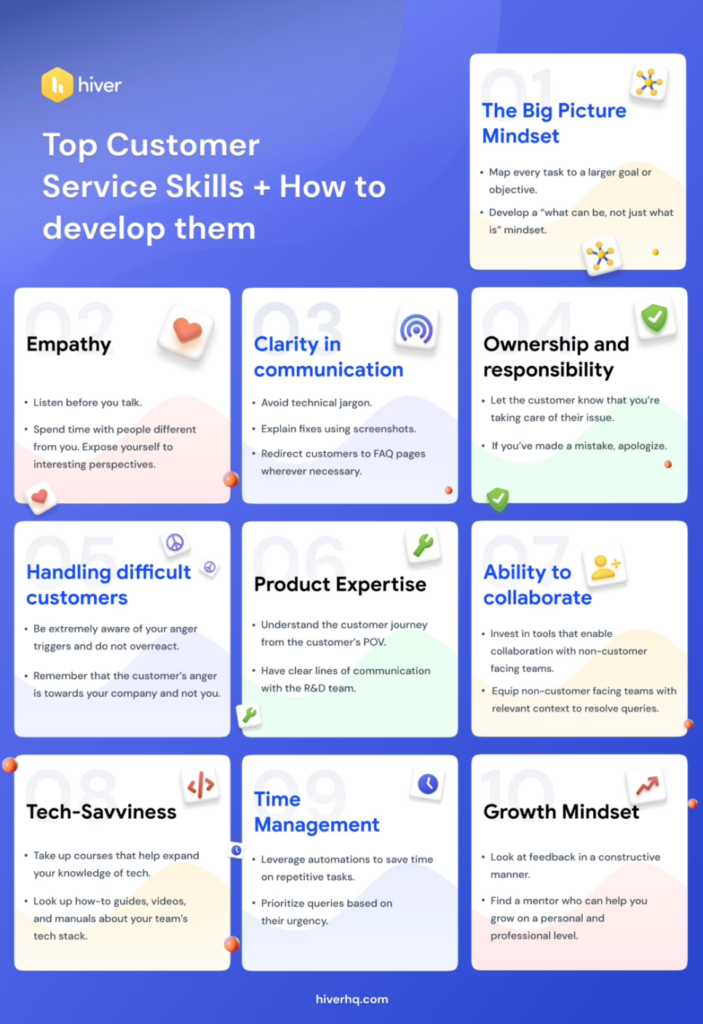 hiver

Top Customer Service Skills + How to develop them

01

The Big Picture Mindset

• Map every task to a larger goal or objective.

• Develop a "what can be, not just what is" mindset.

02

Empathy

• Listen before you talk.

• Spend time with people different from you. Expose yourself to interesting perspectives.

03

Clarity in communication

• Avoid technical jargon.

• Explain fixes using screenshots.

• Redirect customers to FAQ pages wherever necessary.

04

Ownership and responsibility

• Let the customer know that you're taking care of their issue.

• If you've made a mistake, apologize.

05

Handling difficult customers

• Be extremely aware of your anger triggers and do not overreact.

• Remember that the customer's anger is towards your company and not you.

06

Product Expertise

• Understand the customer journey from the customer's POV.

• Have clear lines of communication with the R&D team.

07

Ability to collaborate

• Invest in tools that enable collaboration with non-customer facing teams.

• Equip non-customer facing teams with relevant context to resolve queries.

08

Tech-Savviness

• Take up courses that help expand your knowledge of tech.

• Look up how-to guides, videos, and manuals about your team's tech stack.

09

Time Management

• Leverage automations to save time on repetitive tasks.

• Prioritize queries based on their urgency.

10

Growth Mindset

• Look at feedback in a constructive manner.

• Find a mentor who can help you grow on a personal and professional level.

hiverhq.com